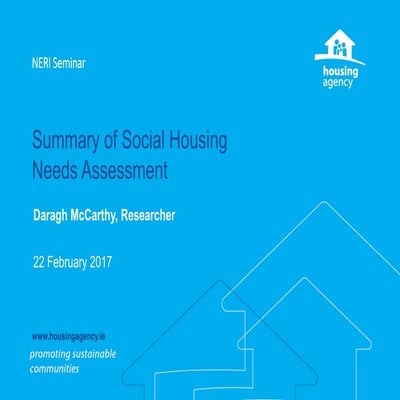 NERI Seminar

housing agency

Summary of Social Housing Needs Assessment

Daragh McCarthy, Researcher

22 February 2017

www.housingagency.ie
promoting sustainable communities